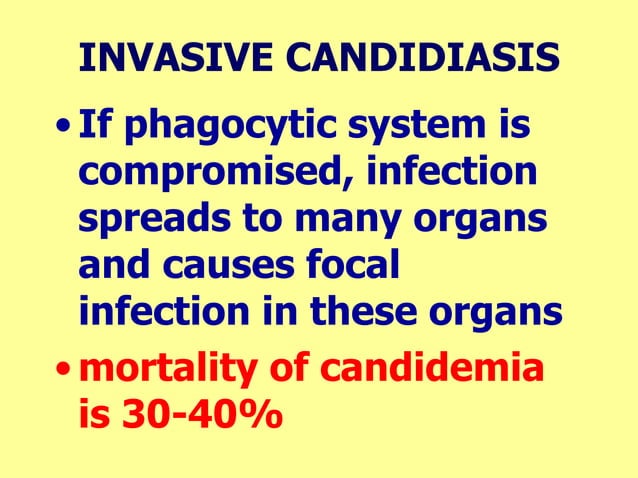 INVASIVE CANDIDIASIS

• If phagocytic system is compromised, infection spreads to many organs and causes focal infection in these organs

• mortality of candidemia is 30-40%